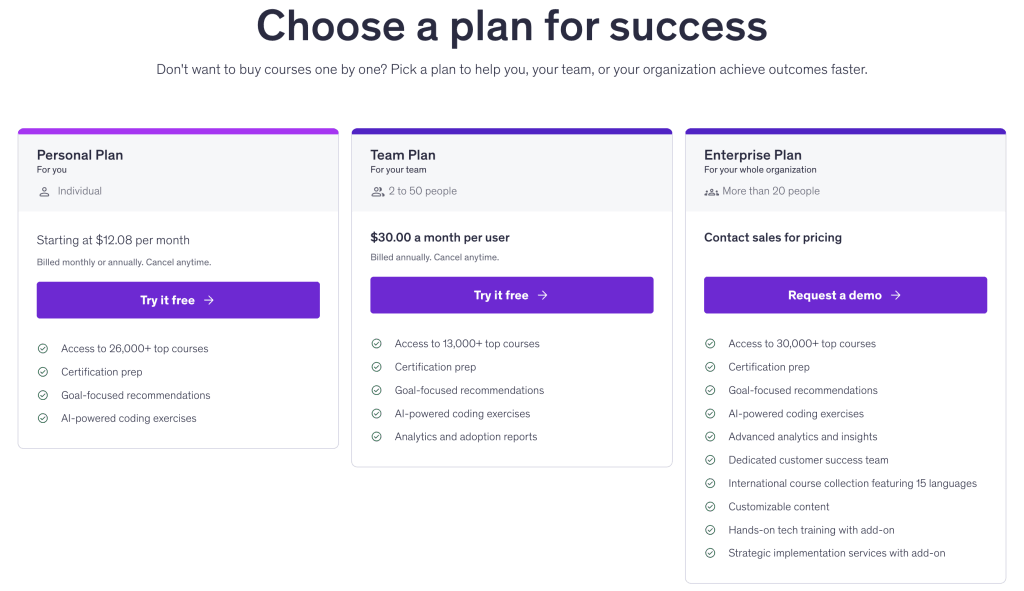 Choose a plan for success

Don't want to buy courses one by one? Pick a plan to help you, your team, or your organization achieve outcomes faster.

Personal Plan
For you
Individual

Starting at $12.08 per month
Billed monthly or annually. Cancel anytime.

Try it free →

Access to 26,000+ top courses
Certification prep
Goal-focused recommendations
AI-powered coding exercises

Team Plan
For your team
2 to 50 people

$30.00 a month per user
Billed annually. Cancel anytime.

Try it free →

Access to 13,000+ top courses
Certification prep
Goal-focused recommendations
AI-powered coding exercises
Analytics and adoption reports

Enterprise Plan
For your whole organization
More than 20 people

Contact sales for pricing

Request a demo →

Access to 30,000+ top courses
Certification prep
Goal-focused recommendations
AI-powered coding exercises
Advanced analytics and insights
Dedicated customer success team
International course collection featuring 15 languages
Customizable content
Hands-on tech training with add-on
Strategic implementation services with add-on